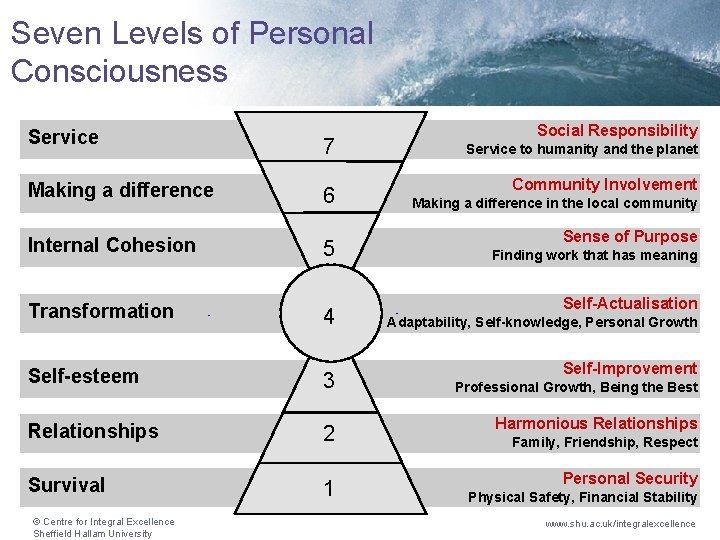 Seven Levels of Personal Consciousness

Service
7
Social Responsibility
Service to humanity and the planet

Making a difference
6
Community Involvement
Making a difference in the local community

Internal Cohesion
5
Sense of Purpose
Finding work that has meaning

Transformation
4
Self-Actualisation
Adaptability, Self-knowledge, Personal Growth

Self-esteem
3
Self-Improvement
Professional Growth, Being the Best

Relationships
2
Harmonious Relationships
Family, Friendship, Respect

Survival
1
Personal Security
Physical Safety, Financial Stability

© Centre for Integral Excellence
Sheffield Hallam University

www.shu.ac.uk/integralexcellence